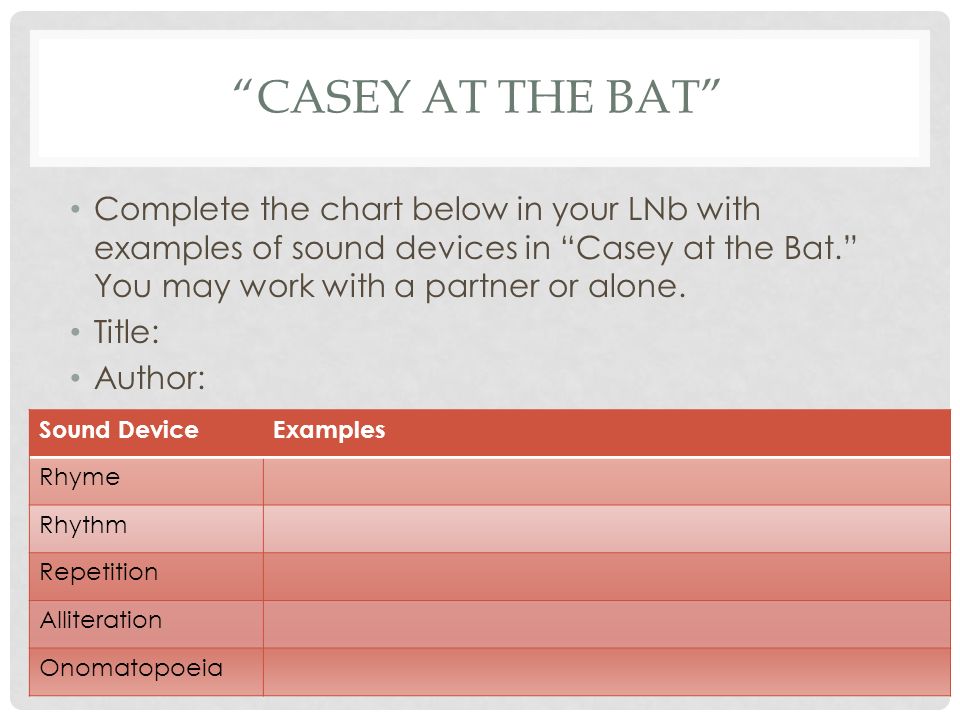 “CASEY AT THE BAT”

• Complete the chart below in your LNb with examples of sound devices in “Casey at the Bat.” You may work with a partner or alone.
• Title:
• Author:

| Sound Device | Examples |
|---|---|
| Rhyme | |
| Rhythm | |
| Repetition | |
| Alliteration | |
| Onomatopoeia | |